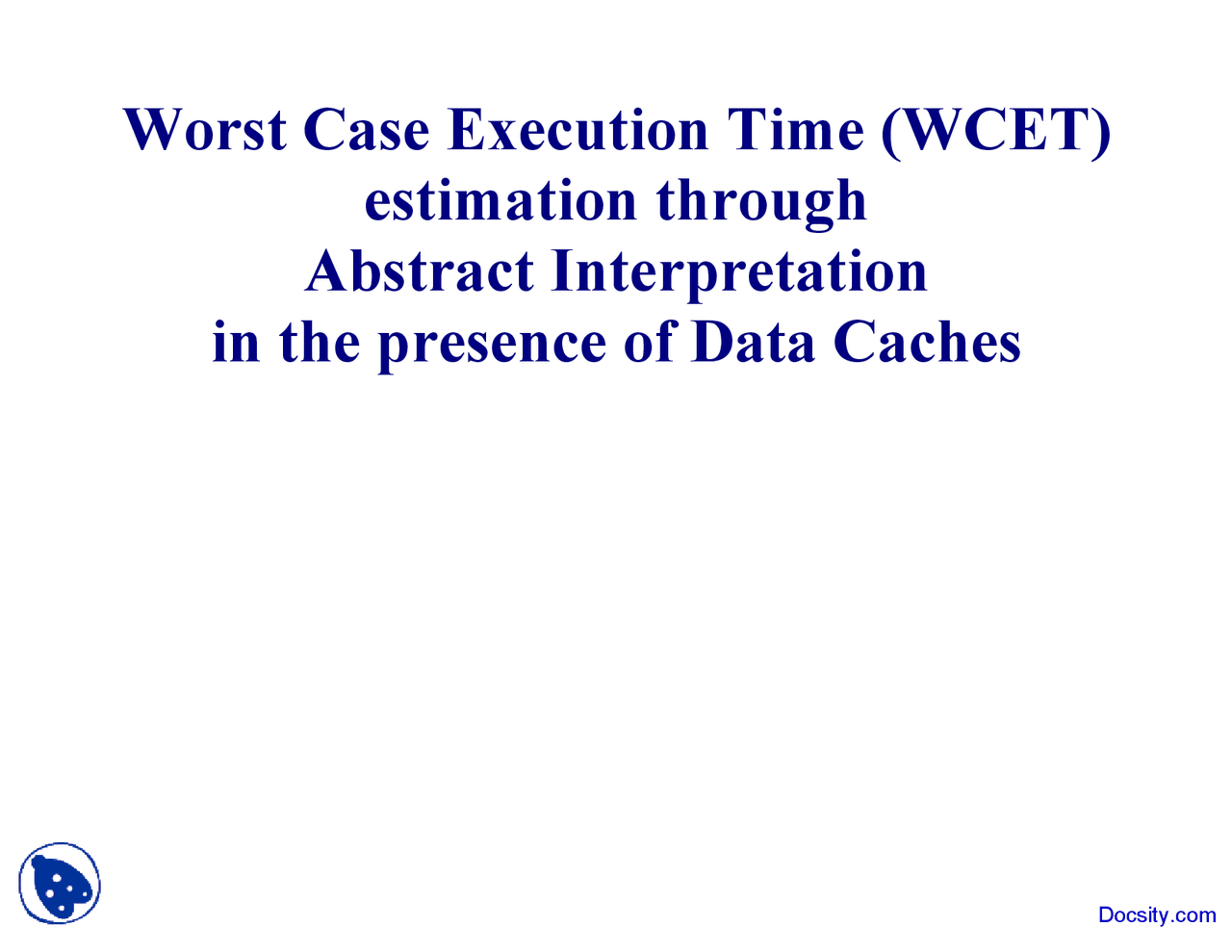 Worst Case Execution Time (WCET) estimation through Abstract Interpretation in the presence of Data Caches

Docsity.com